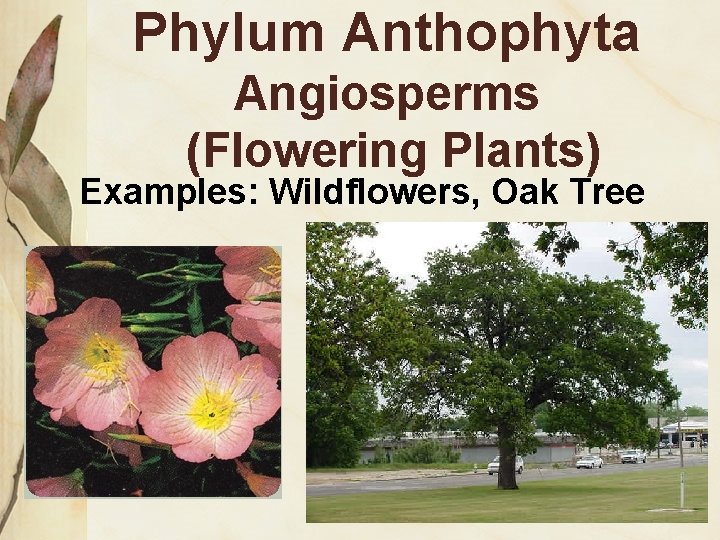 Phylum Anthophyta
Angiosperms
(Flowering Plants)

Examples: Wildflowers, Oak Tree